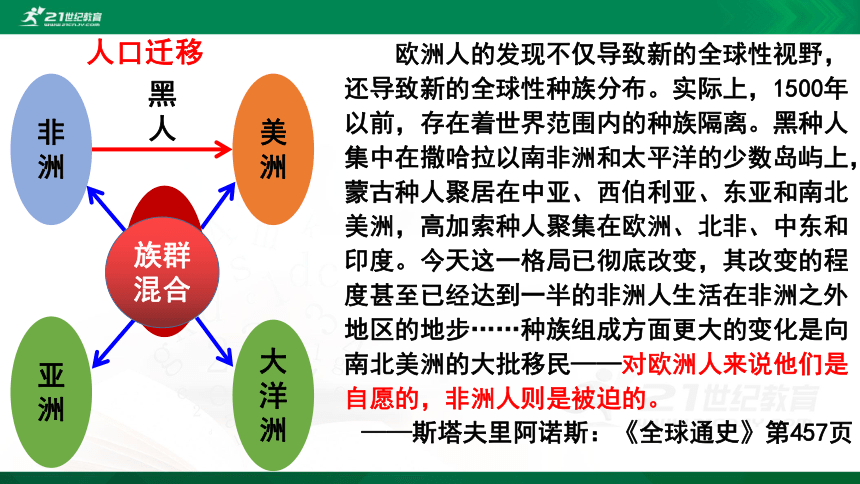 21世纪教育

人口迁移

非洲

黑人

美洲

族群混合

亚洲

大洋洲

欧洲人的发现不仅导致新的全球性视野，还导致新的全球性种族分布。实际上，1500年以前，存在着世界范围内的种族隔离。黑种人集中在撒哈拉以南非洲和太平洋的少数岛屿上，蒙古种人聚居在中亚、西伯利亚、东亚和南北美洲，高加索种人聚集在欧洲、北非、中东和印度。今天这一格局已彻底改变，其改变的程度甚至已经达到一半的非洲人生活在非洲之外地区的地步……种族组成方面更大的变化是向南北美洲的大批移民——对欧洲人来说他们是自愿的，非洲人则是被迫的。

——斯塔夫里阿诺斯：《全球通史》第457页

21世纪教育